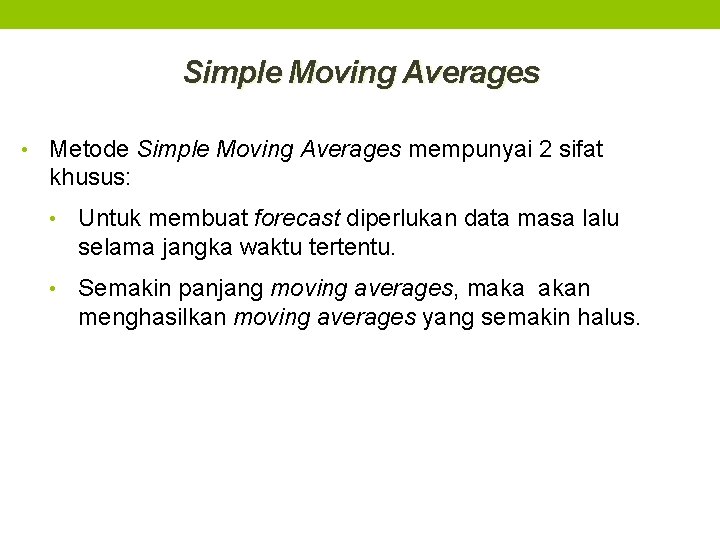 Simple Moving Averages

• Metode Simple Moving Averages mempunyai 2 sifat khusus:

• Untuk membuat forecast diperlukan data masa lalu selama jangka waktu tertentu.

• Semakin panjang moving averages, maka akan menghasilkan moving averages yang semakin halus.